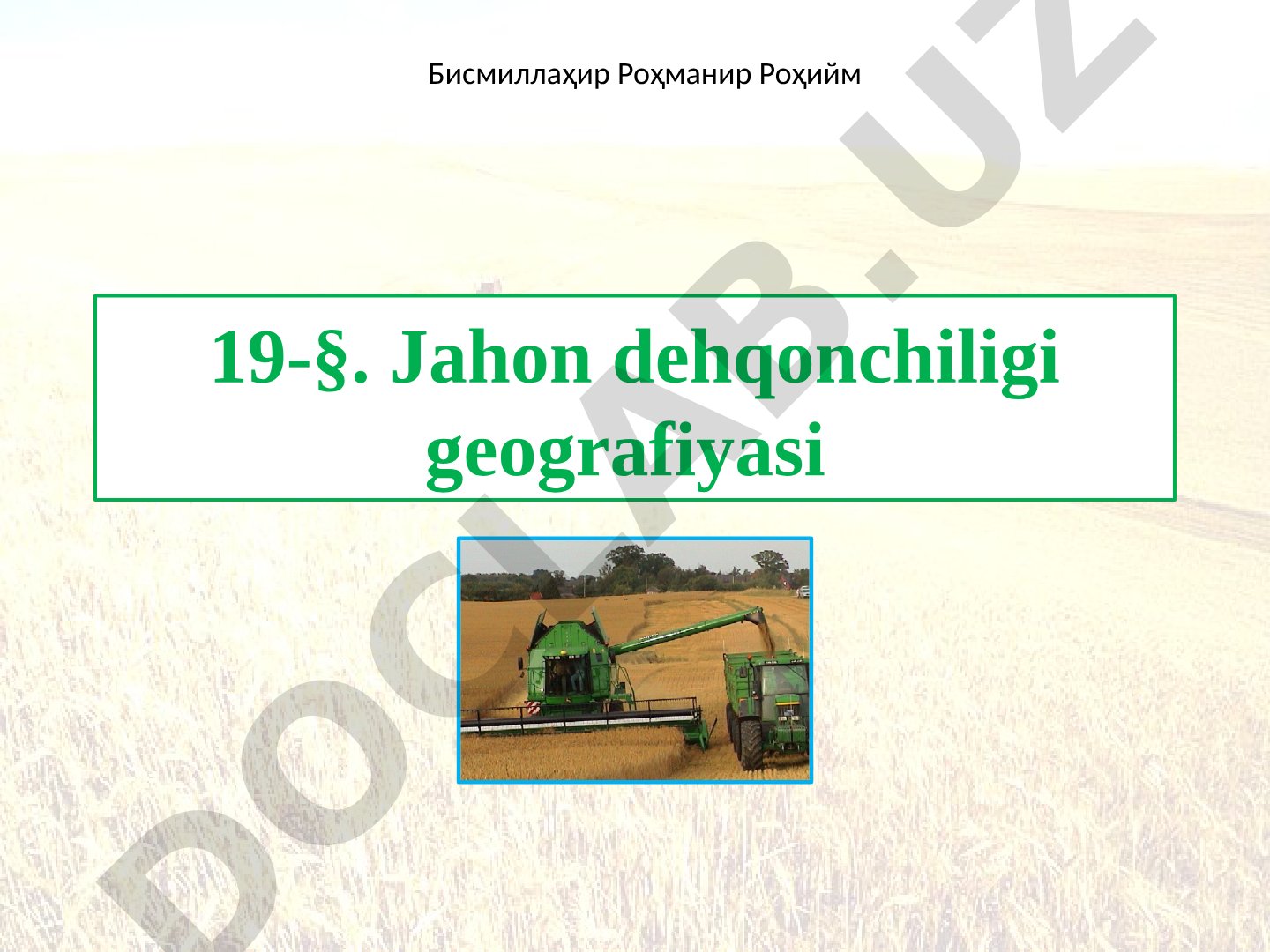 Бисмиллаҳир Роҳманир Роҳийм

19-§. Jahon dehqonchiligi geografiyasi

DOCLAB.UZ